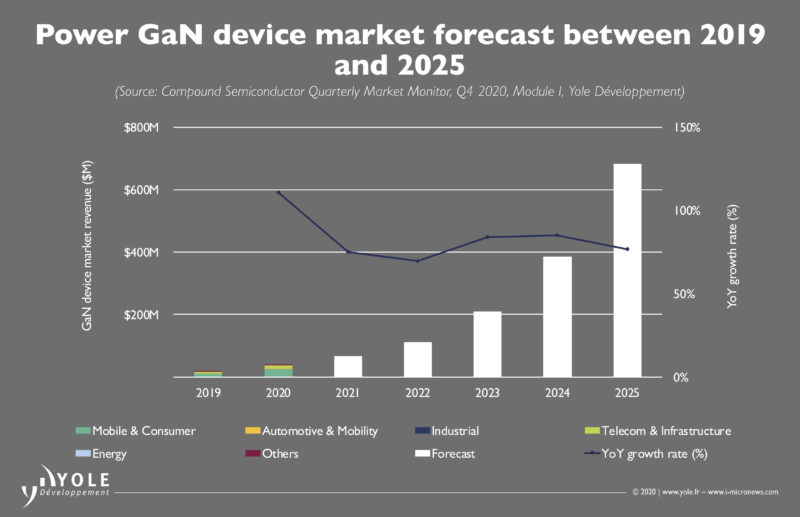 Power GaN device market forecast between 2019 and 2025

(Source: Compound Semiconductor Quarterly Market Monitor, Q4 2020, Module I, Yole Développement)

GaN device market revenue ($M)

$800M
$600M
$400M
$200M

YoY growth rate (%)

150%
100%
50%
0%

2019
2020
2021
2022
2023
2024
2025

Mobile & Consumer
Automotive & Mobility
Industrial
Telecom & Infrastructure
Energy
Others
Forecast
YoY growth rate (%)

YOLE Développement

© 2020 | www.yole.fr – www.i-micronews.com